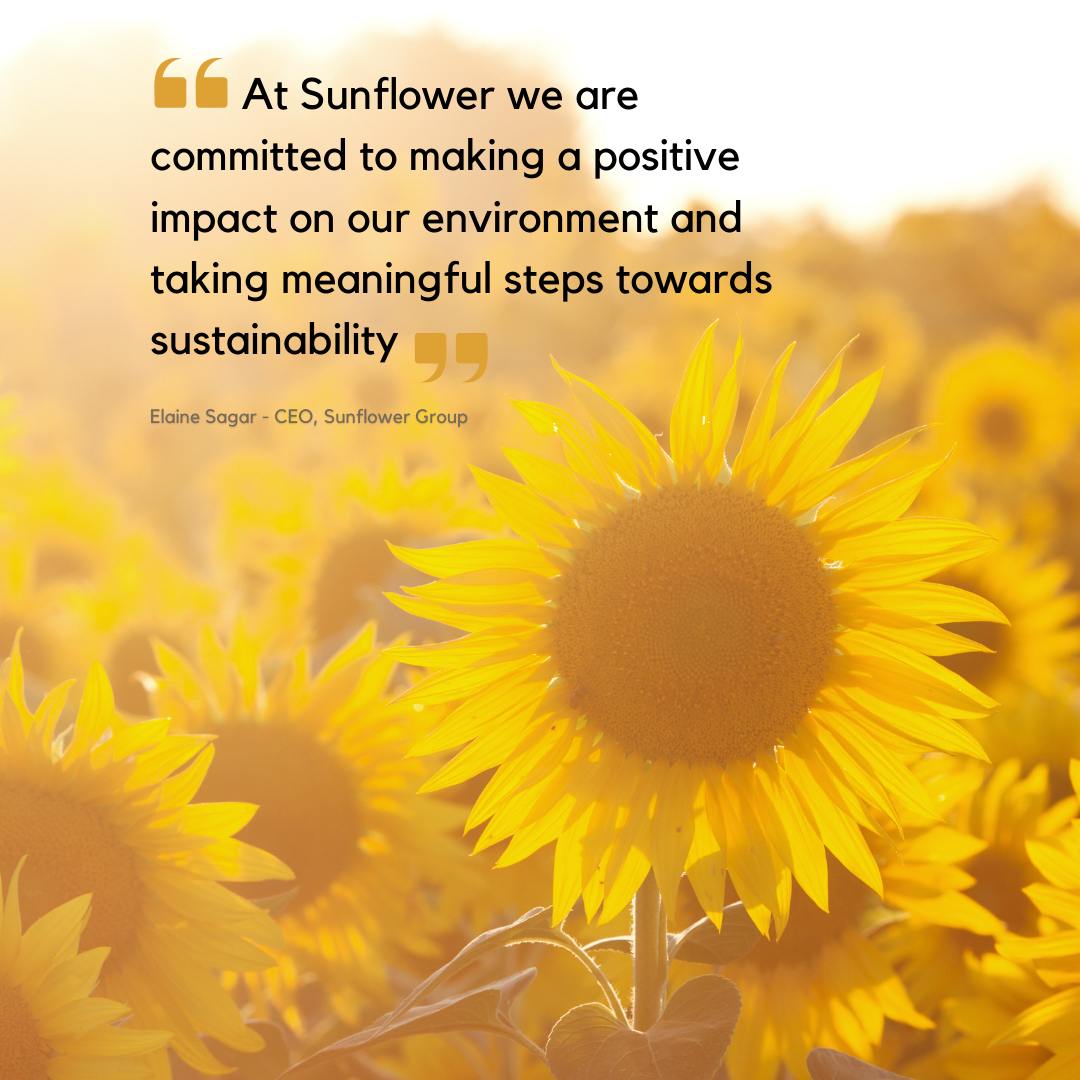 “ At Sunflower we are committed to making a positive impact on our environment and taking meaningful steps towards sustainability ”

Elaine Sagar - CEO, Sunflower Group